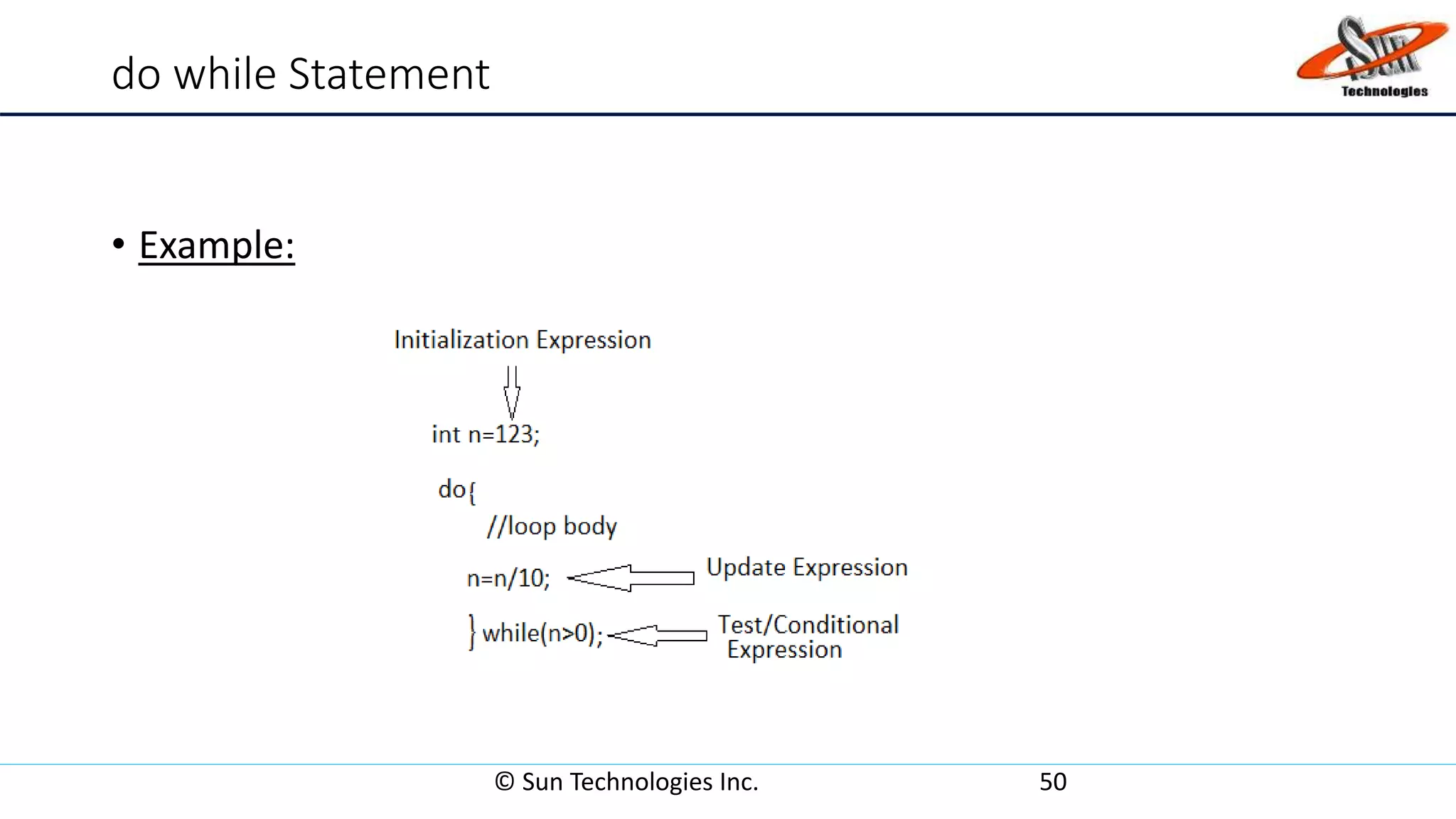 do while Statement

Sun Technologies

• Example:

Initialization Expression

int n=123;

do{

//loop body

n=n/10;

Update Expression

}while(n>0);

Test/Conditional Expression

© Sun Technologies Inc.

50